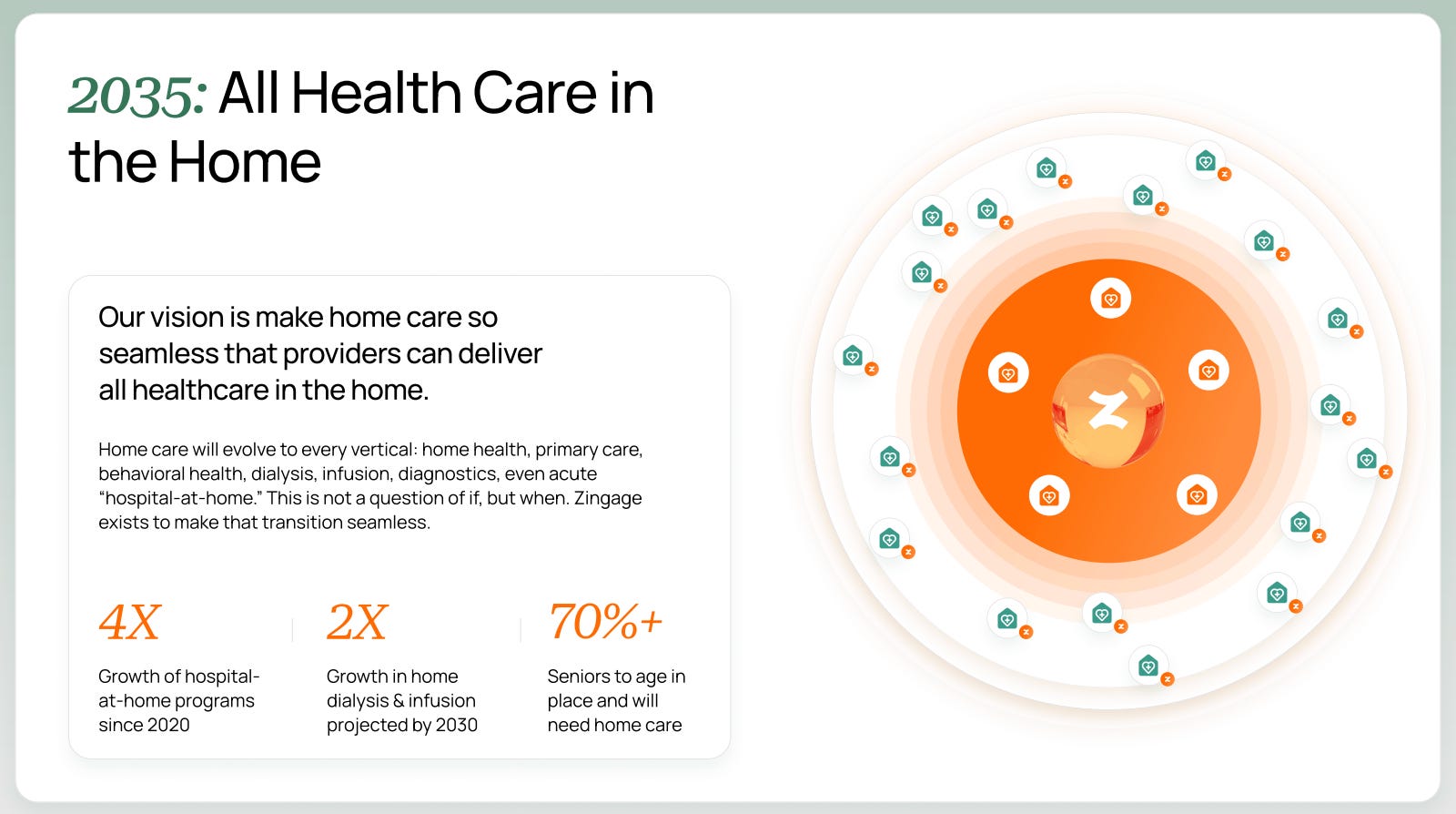 2035: All Health Care in the Home

Our vision is make home care so seamless that providers can deliver all healthcare in the home.

Home care will evolve to every vertical: home health, primary care, behavioral health, dialysis, infusion, diagnostics, even acute “hospital-at-home.” This is not a question of if, but when. Zingage exists to make that transition seamless.

4X
Growth of hospital-at-home programs since 2020

2X
Growth in home dialysis & infusion projected by 2030

70%+
Seniors to age in place and will need home care